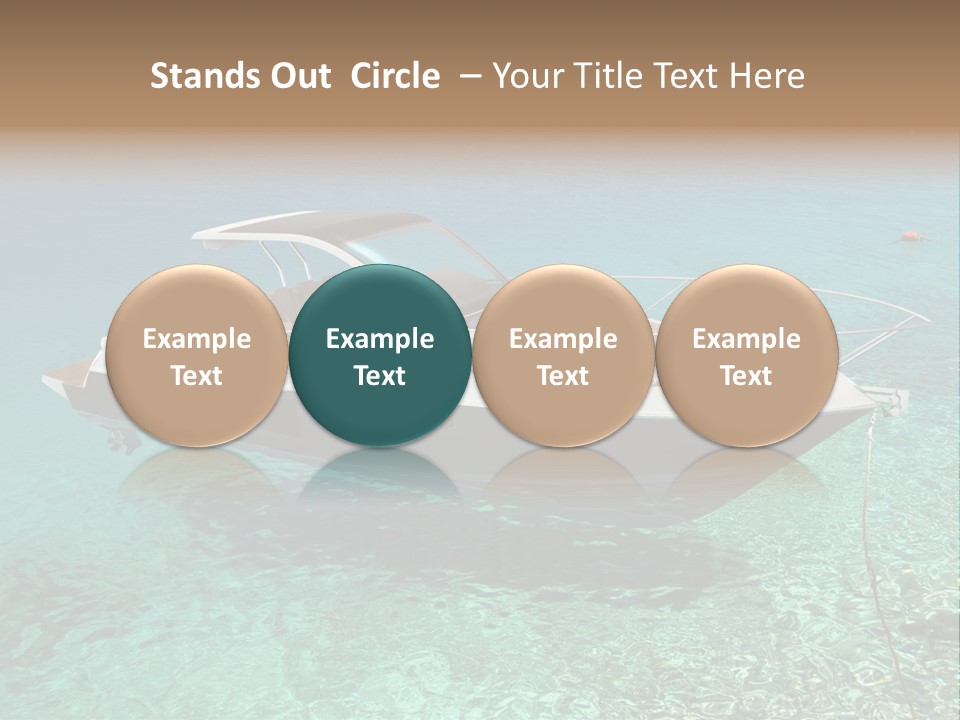 Stands Out Circle – Your Title Text Here

Example Text

Example Text

Example Text

Example Text